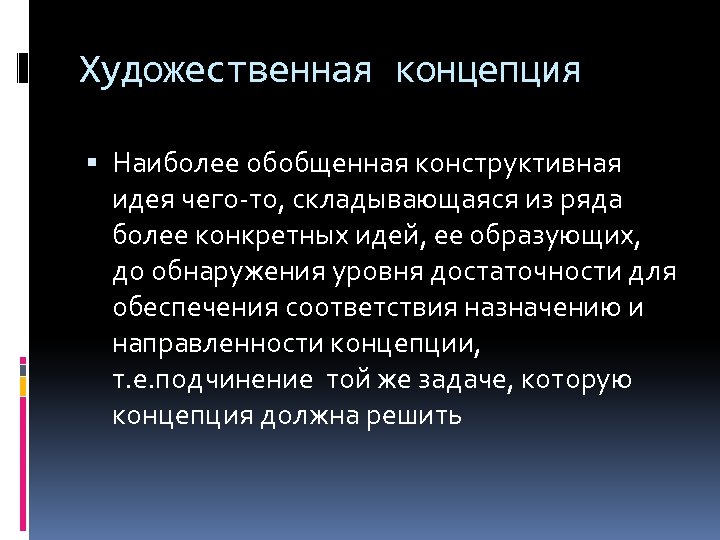 Художественная концепция

▪ Наиболее обобщенная конструктивная идея чего-то, складывающаяся из ряда более конкретных идей, ее образующих, до обнаружения уровня достаточности для обеспечения соответствия назначению и направленности концепции, т.е.подчинение той же задаче, которую концепция должна решить